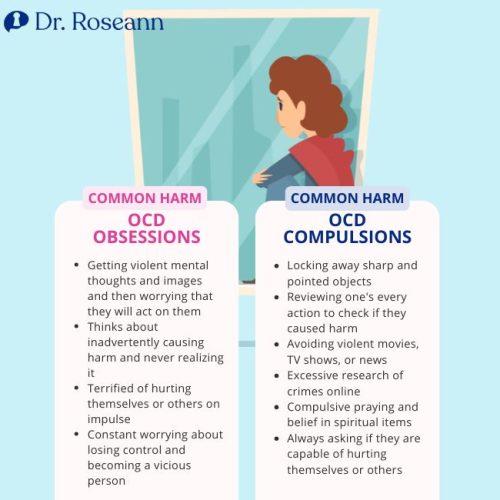 Dr. Roseann

COMMON HARM
OCD OBSESSIONS

- Getting violent mental thoughts and images and then worrying that they will act on them
- Thinks about inadvertently causing harm and never realizing it
- Terrified of hurting themselves or others on impulse
- Constant worrying about losing control and becoming a vicious person

COMMON HARM
OCD COMPULSIONS

- Locking away sharp and pointed objects
- Reviewing one's every action to check if they caused harm
- Avoiding violent movies, TV shows, or news
- Excessive research of crimes online
- Compulsive praying and belief in spiritual items
- Always asking if they are capable of hurting themselves or others